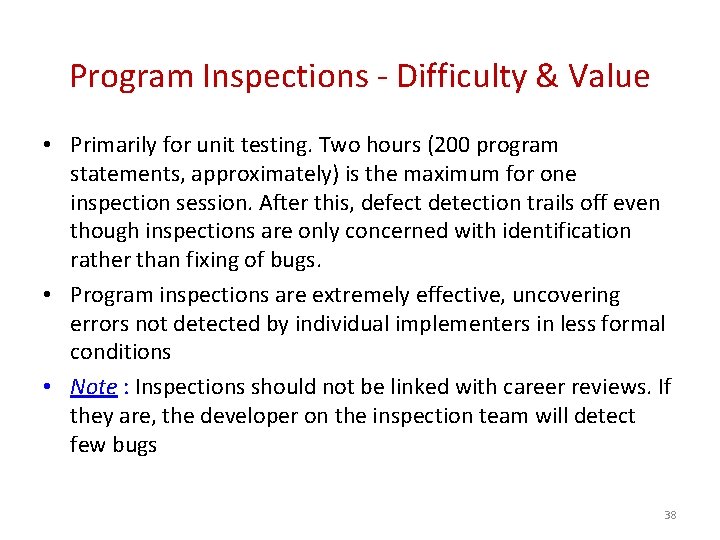 Program Inspections - Difficulty & Value

• Primarily for unit testing. Two hours (200 program statements, approximately) is the maximum for one inspection session. After this, defect detection trails off even though inspections are only concerned with identification rather than fixing of bugs.

• Program inspections are extremely effective, uncovering errors not detected by individual implementers in less formal conditions

• Note : Inspections should not be linked with career reviews. If they are, the developer on the inspection team will detect few bugs

38